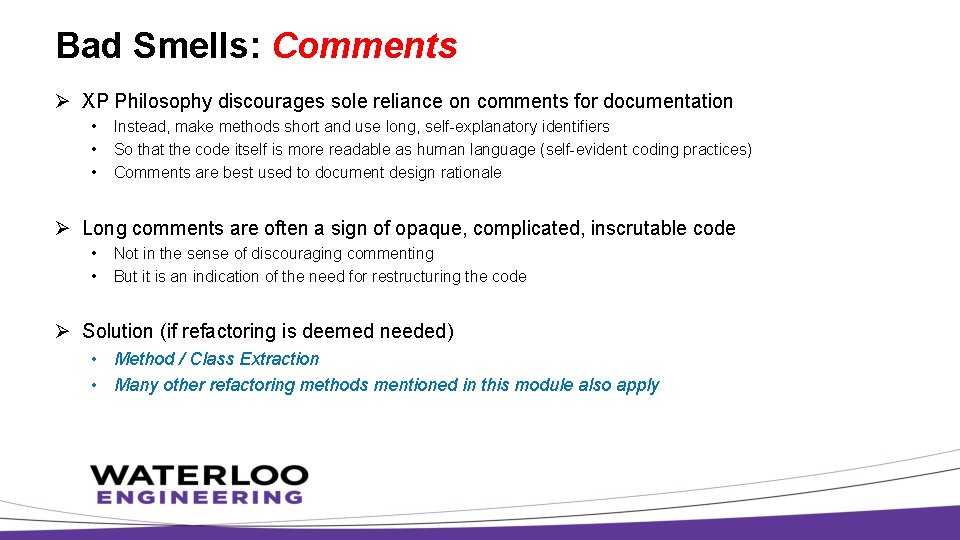 Bad Smells: Comments

➢ XP Philosophy discourages sole reliance on comments for documentation
• Instead, make methods short and use long, self-explanatory identifiers
• So that the code itself is more readable as human language (self-evident coding practices)
• Comments are best used to document design rationale

➢ Long comments are often a sign of opaque, complicated, inscrutable code
• Not in the sense of discouraging commenting
• But it is an indication of the need for restructuring the code

➢ Solution (if refactoring is deemed needed)
• Method / Class Extraction
• Many other refactoring methods mentioned in this module also apply

WATERLOO
ENGINEERING